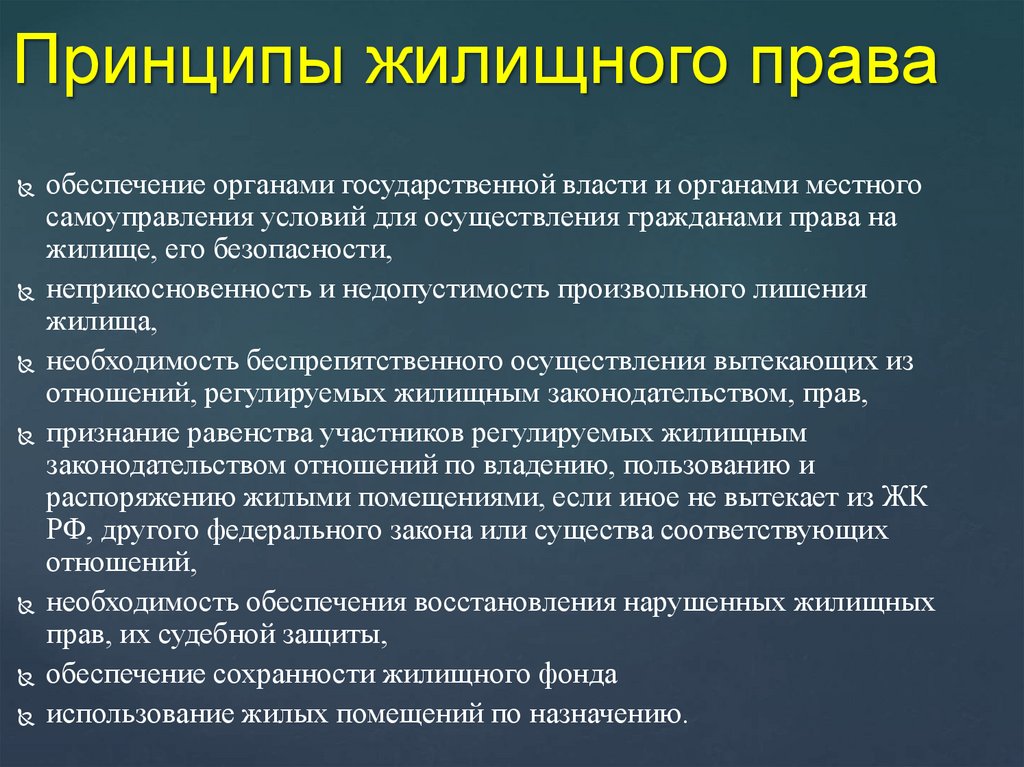 Принципы жилищного права

обеспечение органами государственной власти и органами местного самоуправления условий для осуществления гражданами права на жилище, его безопасности,

неприкосновенность и недопустимость произвольного лишения жилища,

необходимость беспрепятственного осуществления вытекающих из отношений, регулируемых жилищным законодательством, прав,

признание равенства участников регулируемых жилищным законодательством отношений по владению, пользованию и распоряжению жилыми помещениями, если иное не вытекает из ЖК РФ, другого федерального закона или существа соответствующих отношений,

необходимость обеспечения восстановления нарушенных жилищных прав, их судебной защиты,

обеспечение сохранности жилищного фонда

использование жилых помещений по назначению.